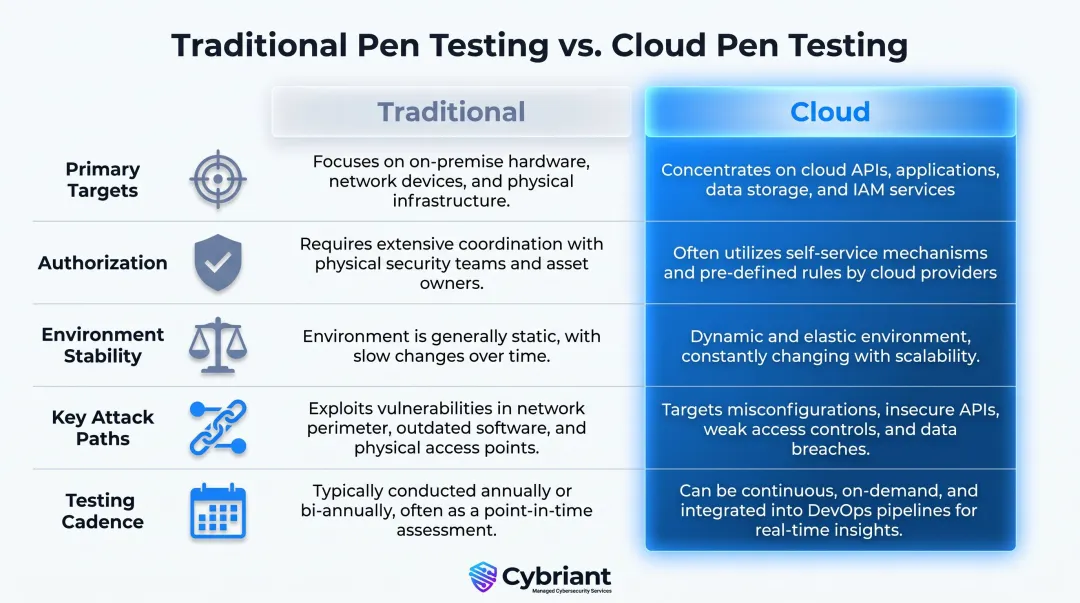 Traditional Pen Testing vs. Cloud Pen Testing

| | Traditional | Cloud |
|---|---|---|
| Primary Targets | Focuses on on-premise hardware, network devices, and physical infrastructure. | Concentrates on cloud APIs, applications, data storage, and IAM services |
| Authorization | Requires extensive coordination with physical security teams and asset owners. | Often utilizes self-service mechanisms and pre-defined rules by cloud providers |
| Environment Stability | Environment is generally static, with slow changes over time. | Dynamic and elastic environment, constantly changing with scalability. |
| Key Attack Paths | Exploits vulnerabilities in network perimeter, outdated software, and physical access points. | Targets misconfigurations, insecure APIs, weak access controls, and data breaches. |
| Testing Cadence | Typically conducted annually or bi-annually, often as a point-in-time assessment. | Can be continuous, on-demand, and integrated into DevOps pipelines for real-time insights. |

Cybriant
Managed Cybersecurity Services